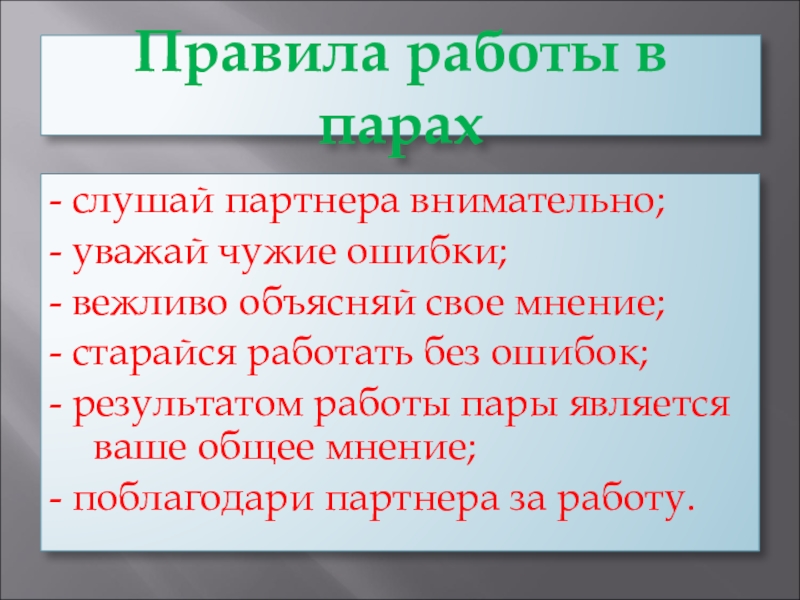 Правила работы в парах

- слушай партнера внимательно;
- уважай чужие ошибки;
- вежливо объясняй свое мнение;
- старайся работать без ошибок;
- результатом работы пары является ваше общее мнение;
- поблагодари партнера за работу.